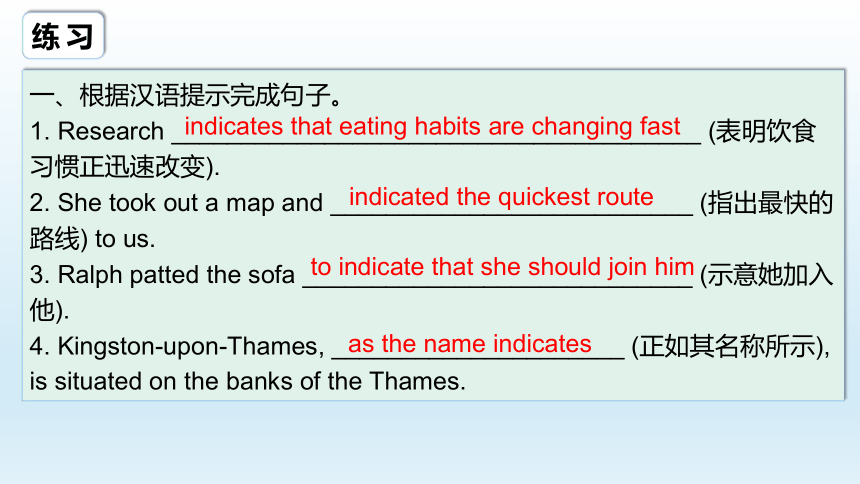 练习

一、根据汉语提示完成句子。

1. Research indicates that eating habits are changing fast (表明饮食习惯正迅速改变).

2. She took out a map and indicated the quickest route (指出最快的路线) to us.

3. Ralph patted the sofa to indicate that she should join him (示意她加入他).

4. Kingston-upon-Thames, as the name indicates (正如其名称所示), is situated on the banks of the Thames.